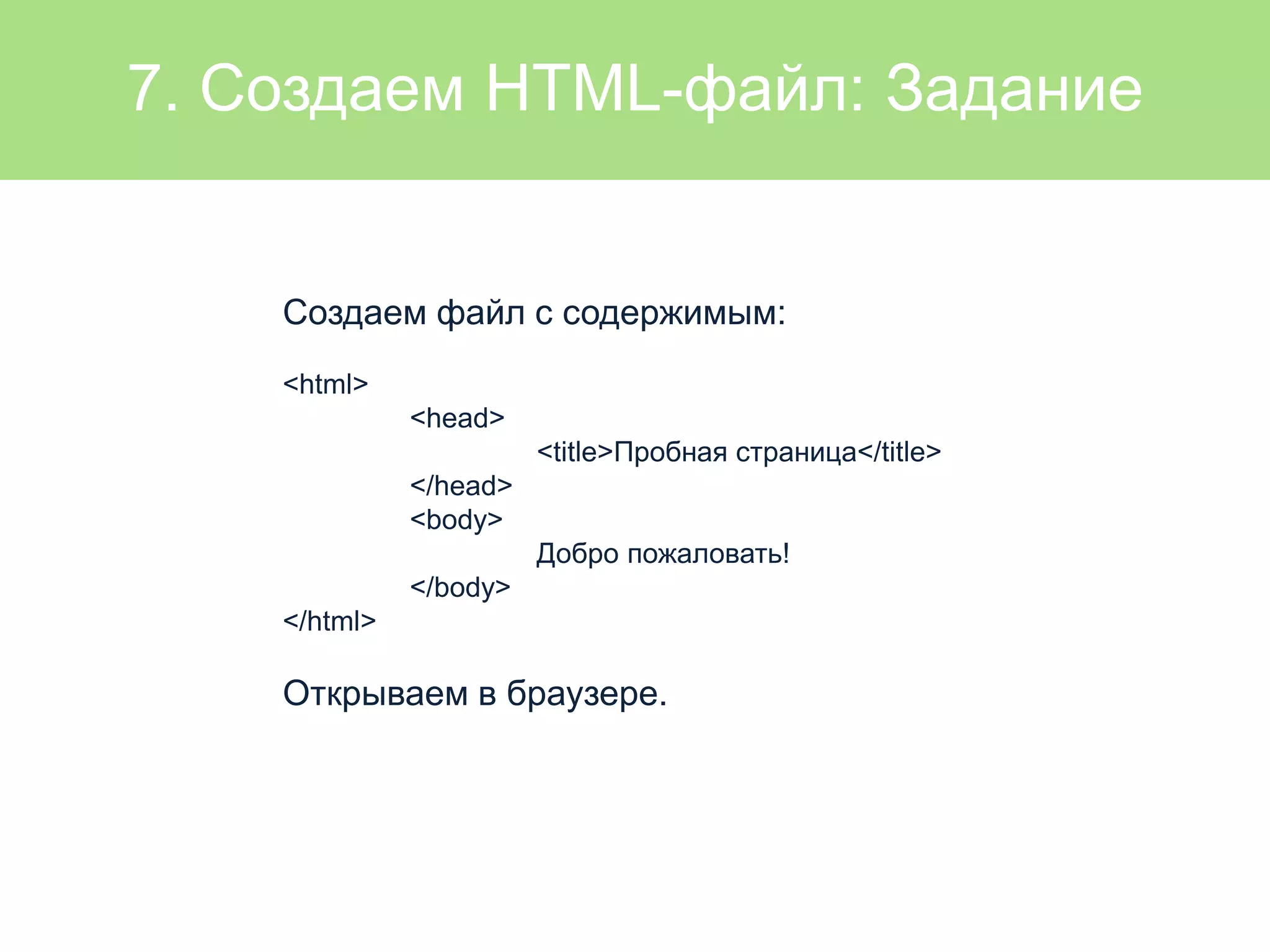 7. Создаем HTML-файл: Задание

Создаем файл с содержимым:

<html>
<head>
<title>Пробная страница</title>
</head>
<body>
Добро пожаловать!
</body>
</html>

Открываем в браузере.